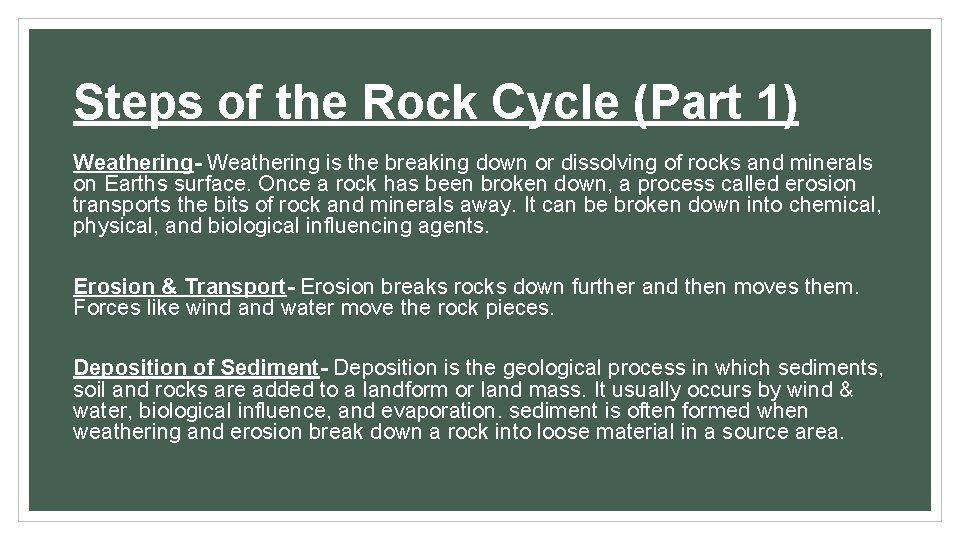 Steps of the Rock Cycle (Part 1)

Weathering- Weathering is the breaking down or dissolving of rocks and minerals on Earths surface. Once a rock has been broken down, a process called erosion transports the bits of rock and minerals away. It can be broken down into chemical, physical, and biological influencing agents.

Erosion & Transport- Erosion breaks rocks down further and then moves them. Forces like wind and water move the rock pieces.

Deposition of Sediment- Deposition is the geological process in which sediments, soil and rocks are added to a landform or land mass. It usually occurs by wind & water, biological influence, and evaporation. sediment is often formed when weathering and erosion break down a rock into loose material in a source area.